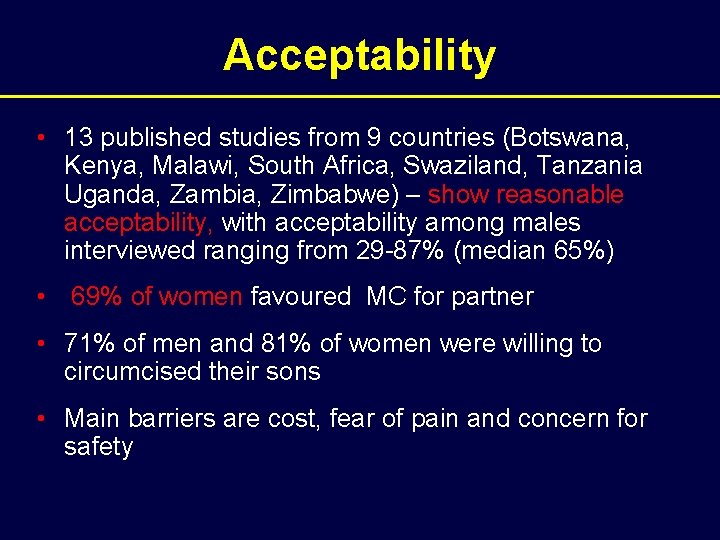 Acceptability

• 13 published studies from 9 countries (Botswana, Kenya, Malawi, South Africa, Swaziland, Tanzania Uganda, Zambia, Zimbabwe) – show reasonable acceptability, with acceptability among males interviewed ranging from 29-87% (median 65%)

• 69% of women favoured MC for partner

• 71% of men and 81% of women were willing to circumcised their sons

• Main barriers are cost, fear of pain and concern for safety